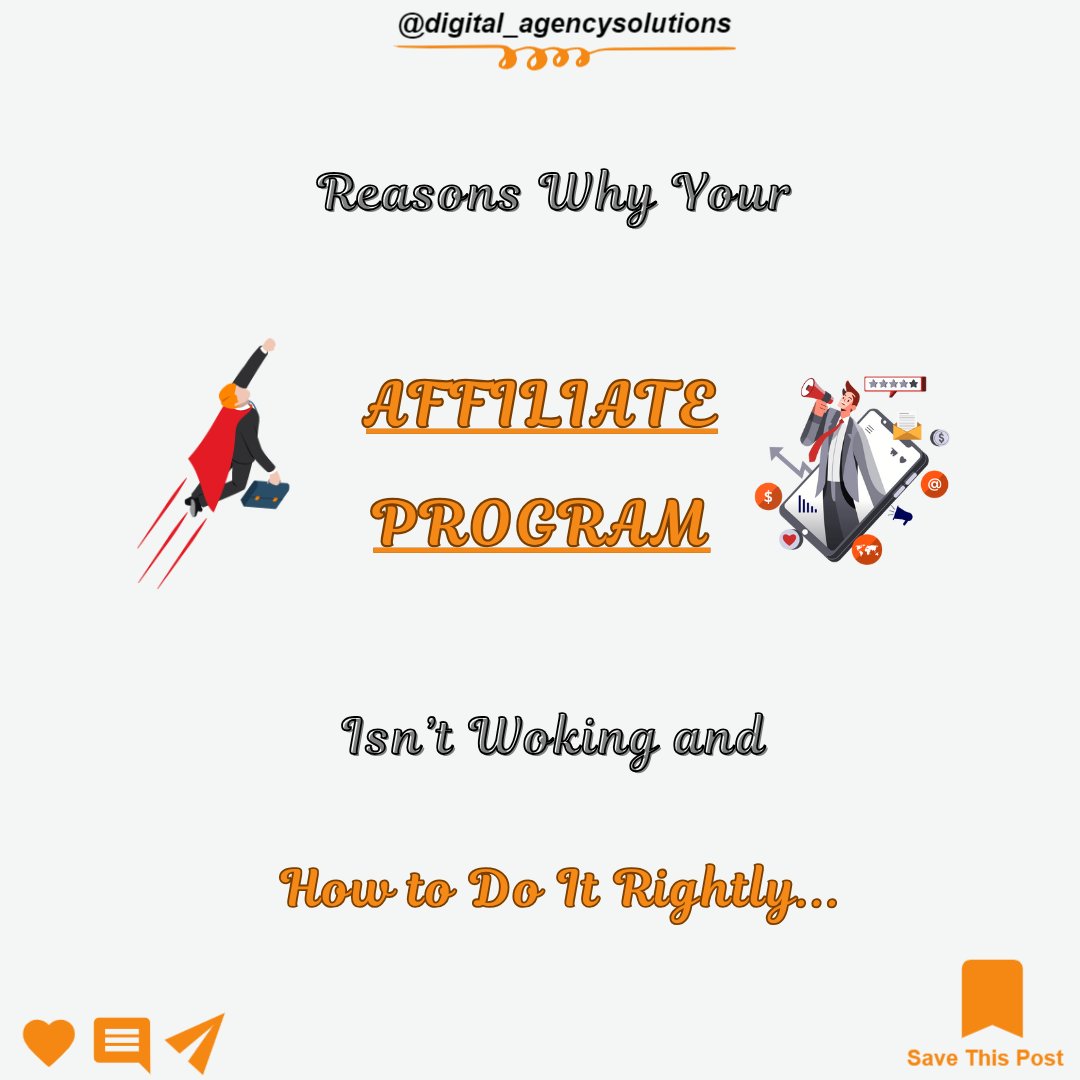 @digital_agencysolutions

Reasons Why Your

AFFILIATE PROGRAM

Isn't Woking and

How to Do It Rightly...

Save This Post